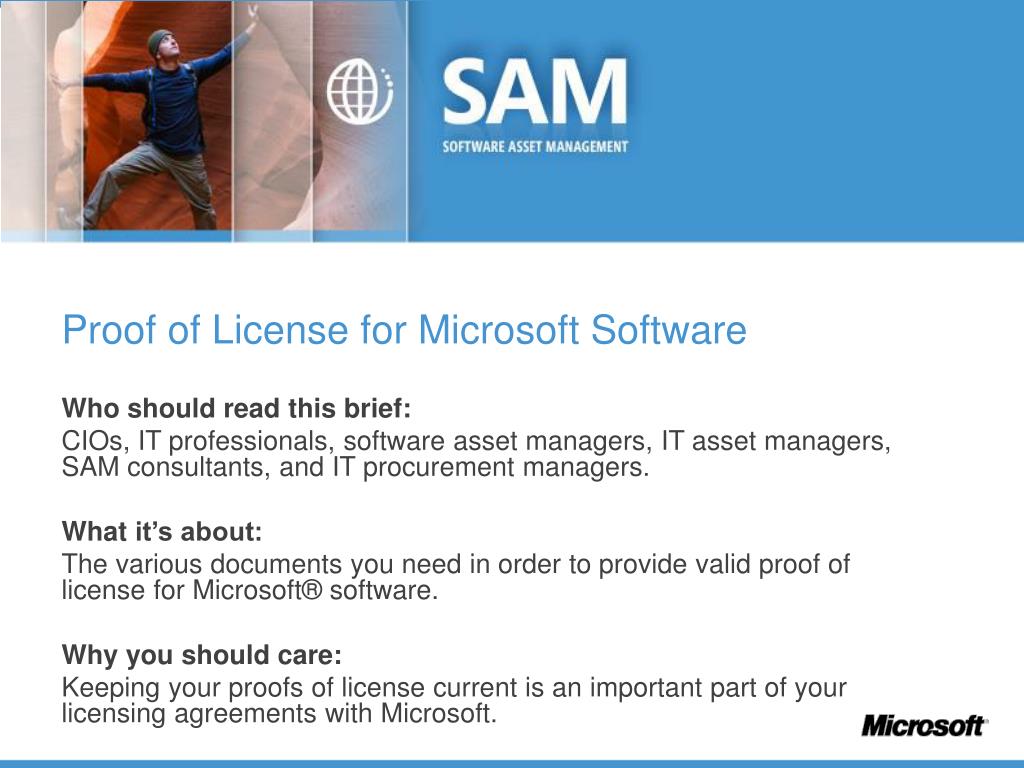 SAM
SOFTWARE ASSET MANAGEMENT

Proof of License for Microsoft Software

Who should read this brief:
CIOs, IT professionals, software asset managers, IT asset managers, SAM consultants, and IT procurement managers.

What it's about:
The various documents you need in order to provide valid proof of license for Microsoft® software.

Why you should care:
Keeping your proofs of license current is an important part of your licensing agreements with Microsoft.

Microsoft